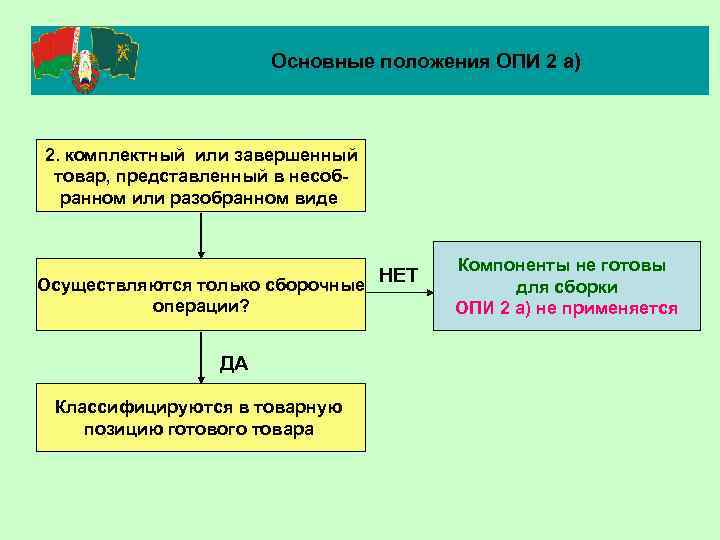 Основные положения ОПИ 2 а)

2. комплектный или завершенный товар, представленный в несобранном или разобранном виде

Осуществляются только сборочные операции?

НЕТ

Компоненты не готовы для сборки
ОПИ 2 а) не применяется

ДА

Классифицируются в товарную позицию готового товара